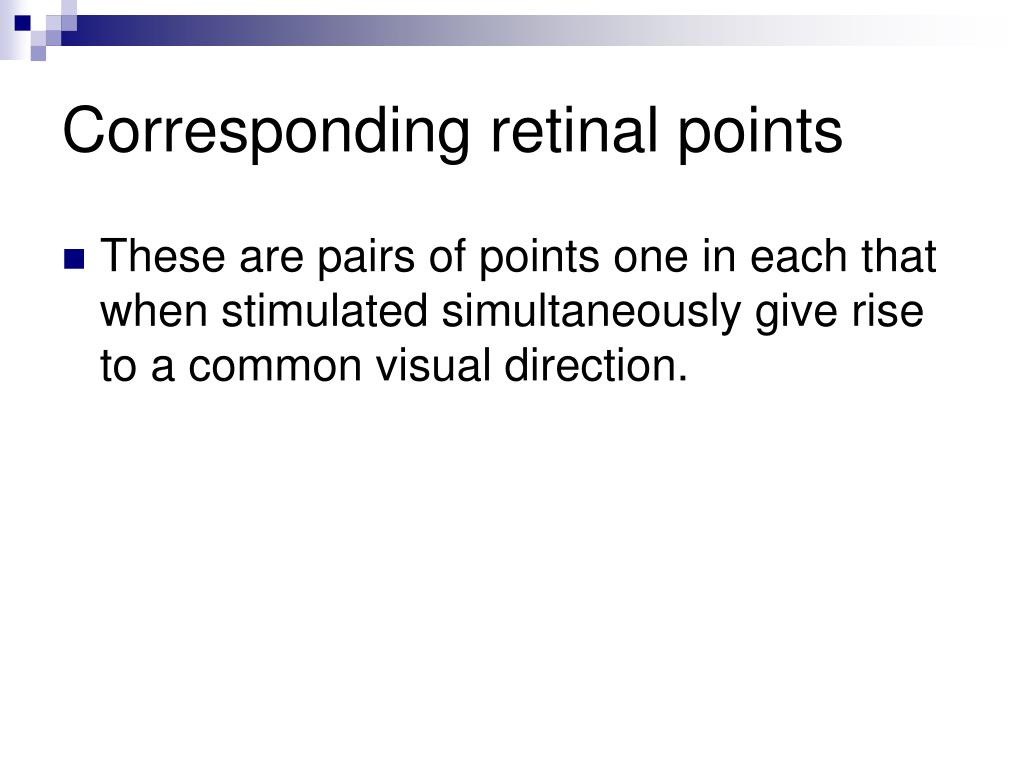 Corresponding retinal points

These are pairs of points one in each that when stimulated simultaneously give rise to a common visual direction.